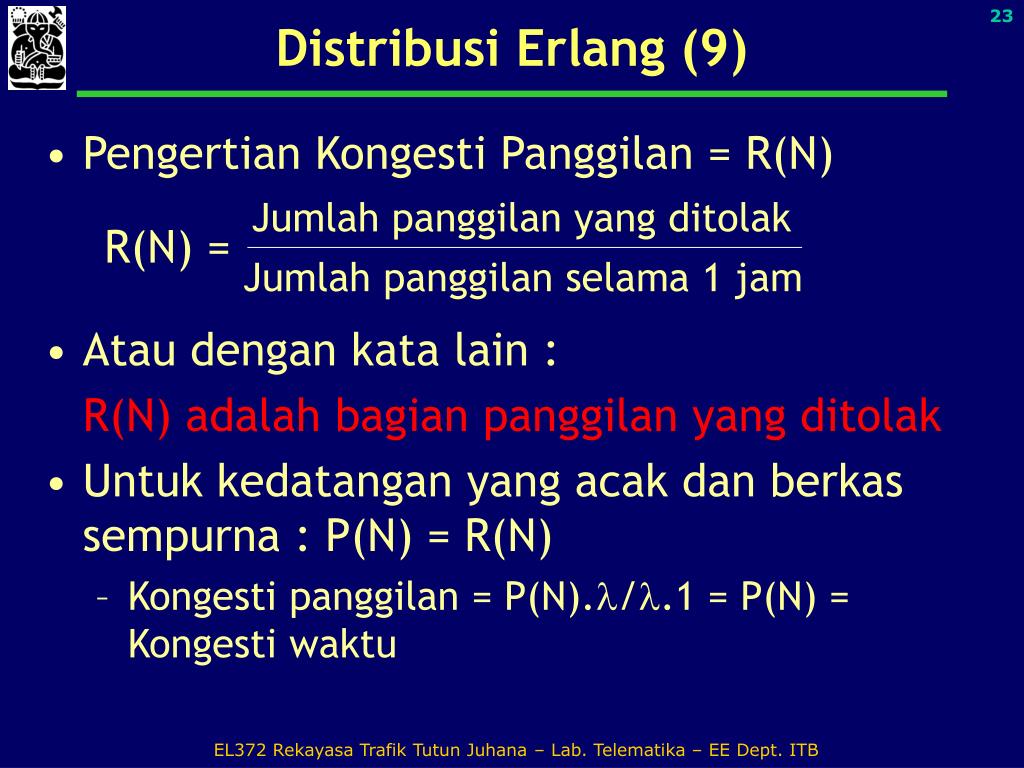 23

Distribusi Erlang (9)

• Pengertian Kongesti Panggilan = R(N)

$R(N) = \frac{\text{Jumlah panggilan yang ditolak}}{\text{Jumlah panggilan selama 1 jam}}$

• Atau dengan kata lain :

R(N) adalah bagian panggilan yang ditolak

• Untuk kedatangan yang acak dan berkas sempurna : P(N) = R(N)

– Kongesti panggilan = P(N).$\lambda$/$\lambda$.1 = P(N) = Kongesti waktu

EL372 Rekayasa Trafik Tutun Juhana – Lab. Telematika – EE Dept. ITB